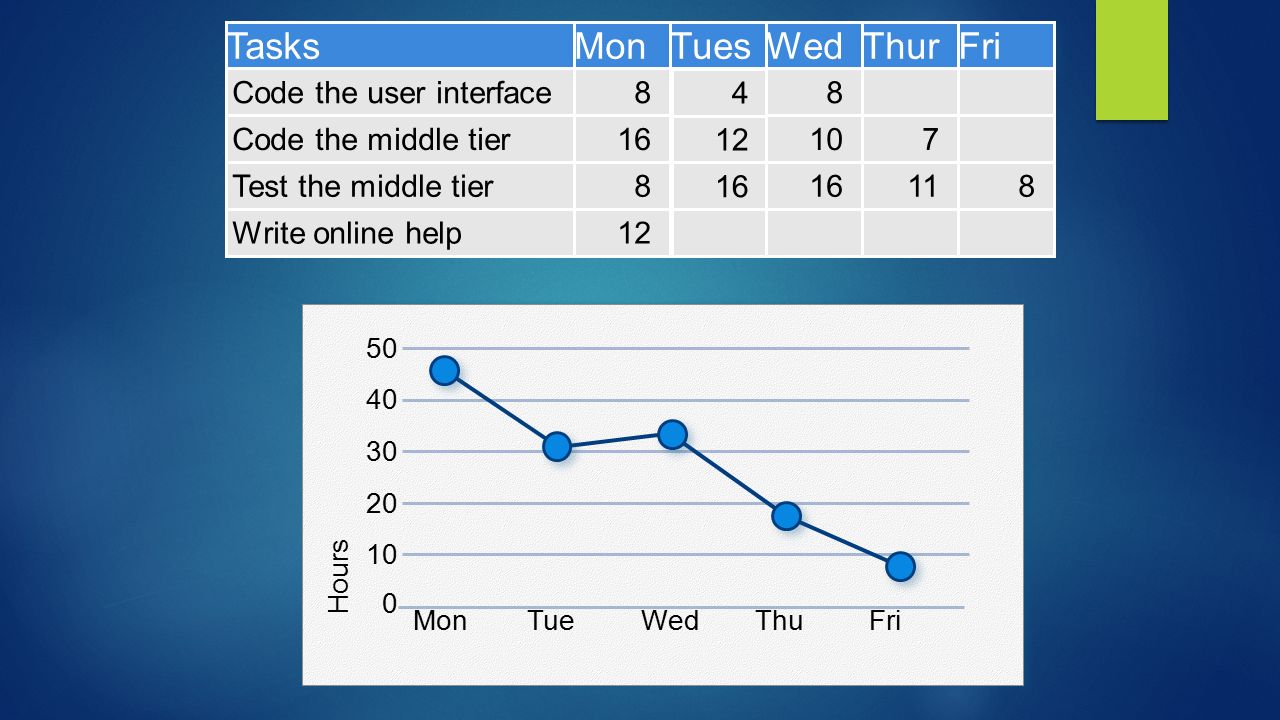 | Tasks | Mon | Tues | Wed | Thur | Fri |
|---|---|---|---|---|---|
| Code the user interface | 8 | 4 | 8 | | |
| Code the middle tier | 16 | 12 | 10 | 7 | |
| Test the middle tier | 8 | 16 | 16 | 11 | 8 |
| Write online help | 12 | | | | |

50
40
30
20
10
0
Hours
Mon Tue Wed Thu Fri